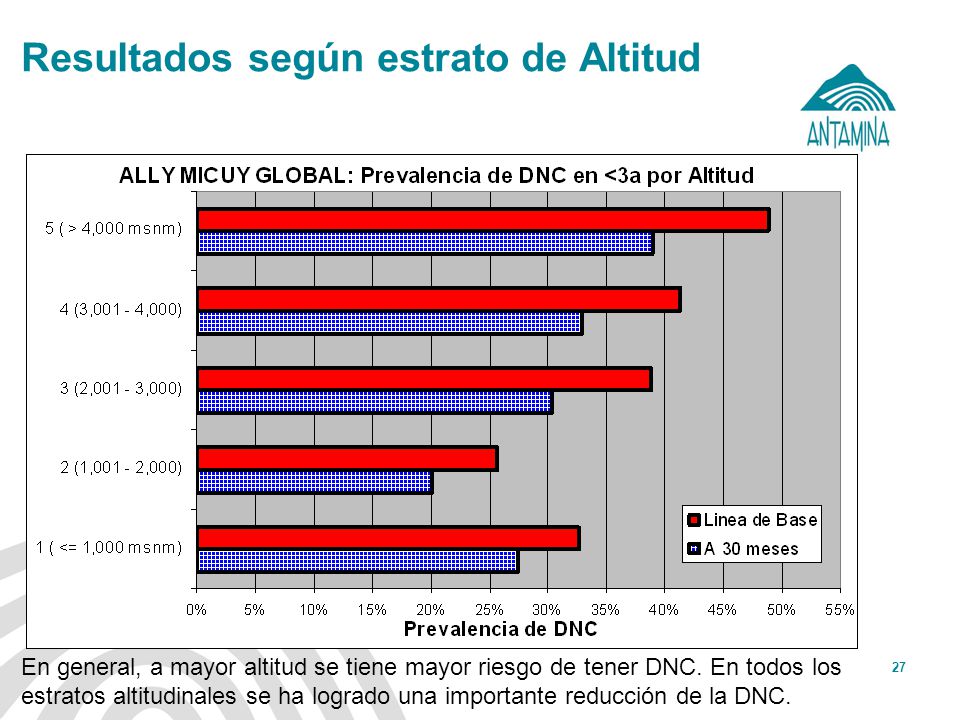 Resultados según estrato de Altitud

ANTAMINA

ALLY MICUY GLOBAL: Prevalencia de DNC en <3a por Altitud

5 ( > 4,000 msnm)
4 (3,001 - 4,000)
3 (2,001 - 3,000)
2 (1,001 - 2,000)
1 ( <= 1,000 msnm)

Linea de Base
A 30 meses

0% 5% 10% 15% 20% 25% 30% 35% 40% 45% 50% 55%
Prevalencia de DNC

En general, a mayor altitud se tiene mayor riesgo de tener DNC. En todos los estratos altitudinales se ha logrado una importante reducción de la DNC.

27